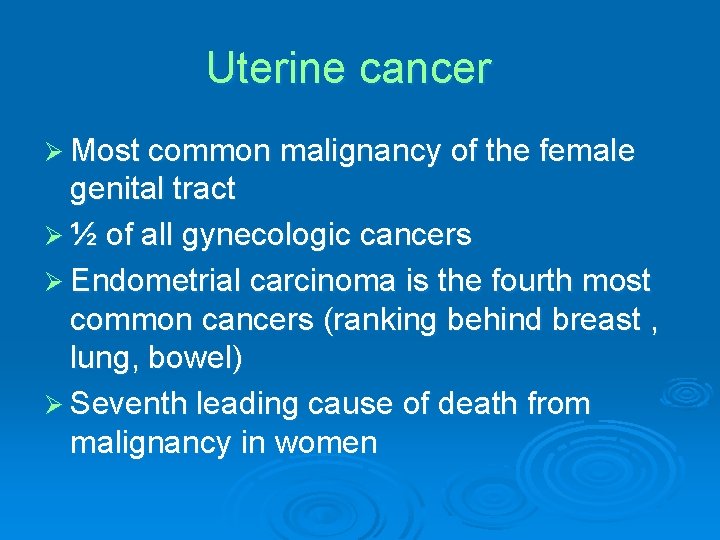 Uterine cancer

➢ Most common malignancy of the female genital tract

➢ ½ of all gynecologic cancers

➢ Endometrial carcinoma is the fourth most common cancers (ranking behind breast , lung, bowel)

➢ Seventh leading cause of death from malignancy in women